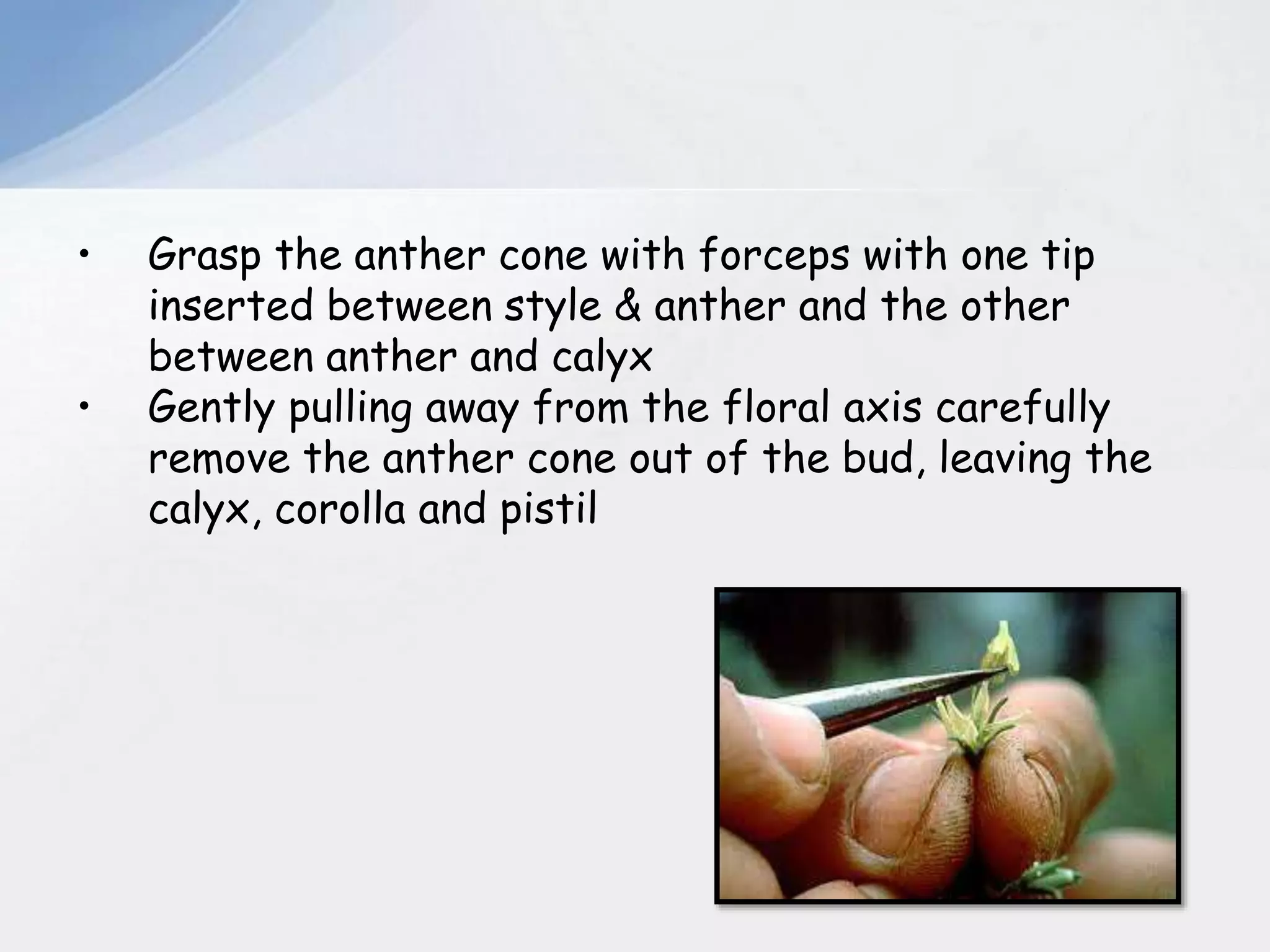 • Grasp the anther cone with forceps with one tip inserted between style & anther and the other between anther and calyx

• Gently pulling away from the floral axis carefully remove the anther cone out of the bud, leaving the calyx, corolla and pistil